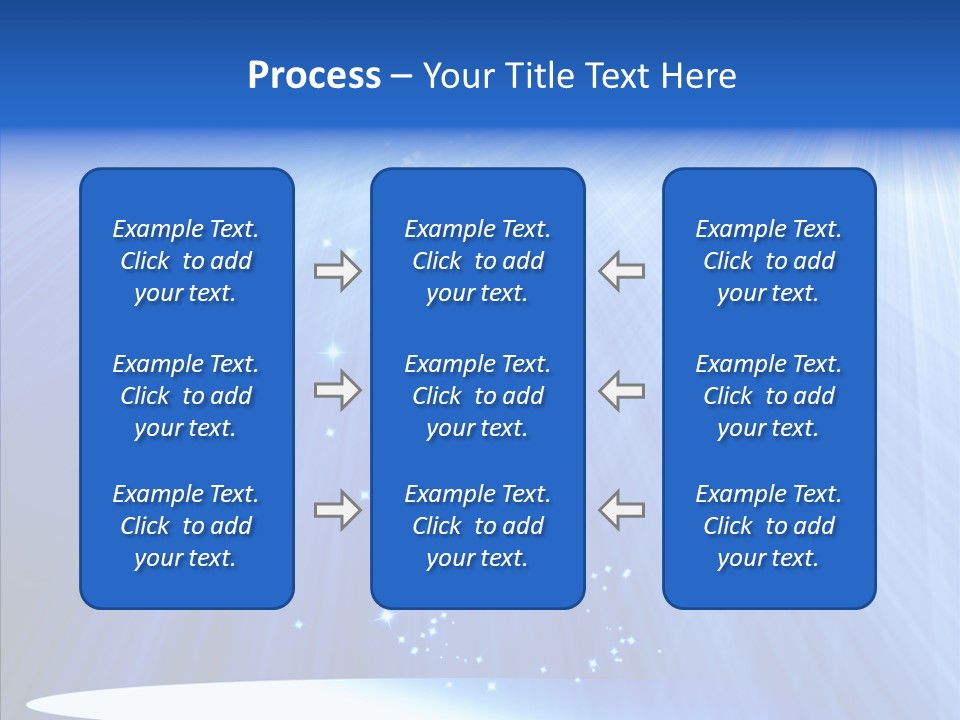 Process – Your Title Text Here

Example Text. Click to add your text.

Example Text. Click to add your text.

Example Text. Click to add your text.

Example Text. Click to add your text.

Example Text. Click to add your text.

Example Text. Click to add your text.

Example Text. Click to add your text.

Example Text. Click to add your text.

Example Text. Click to add your text.